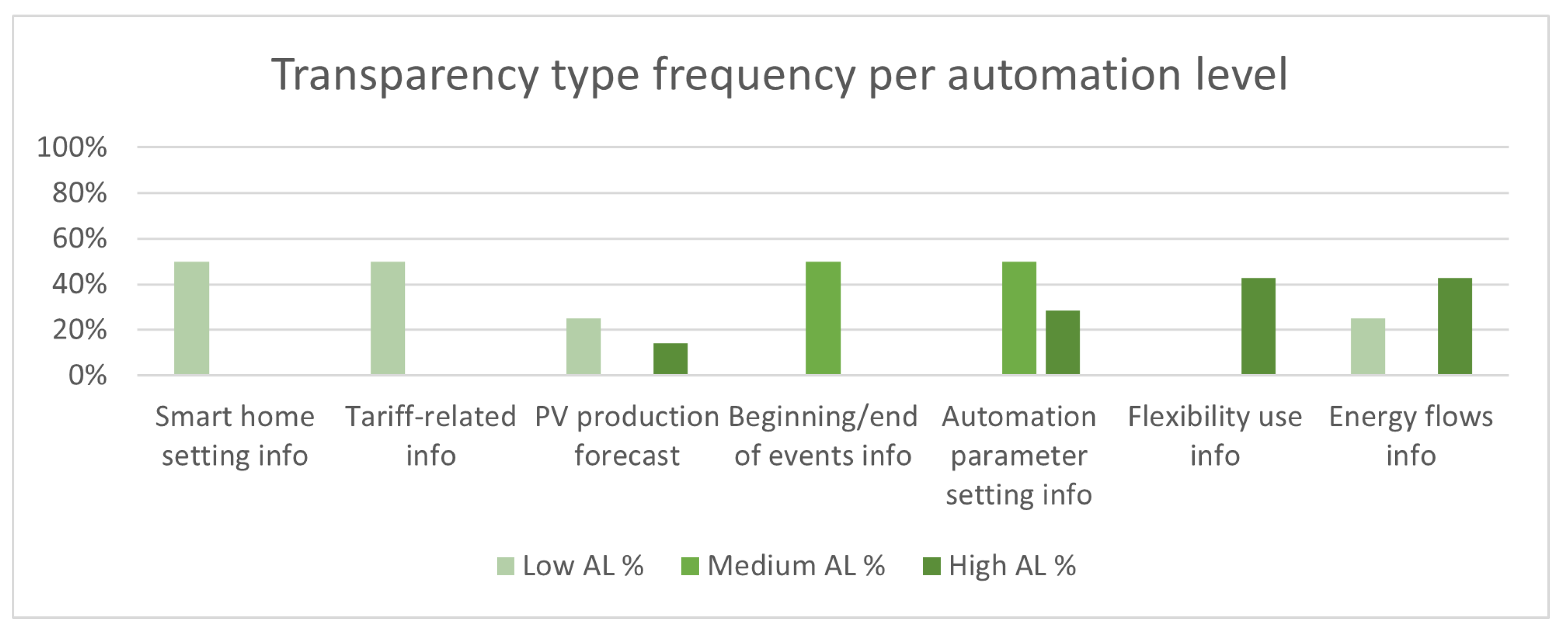 Transparency type frequency per automation level

100%
80%
60%
40%
20%
0%

Smart home setting info
Tariff-related info
PV production forecast
Beginning/end of events info
Automation parameter setting info
Flexibility use info
Energy flows info

Low AL %
Medium AL %
High AL %